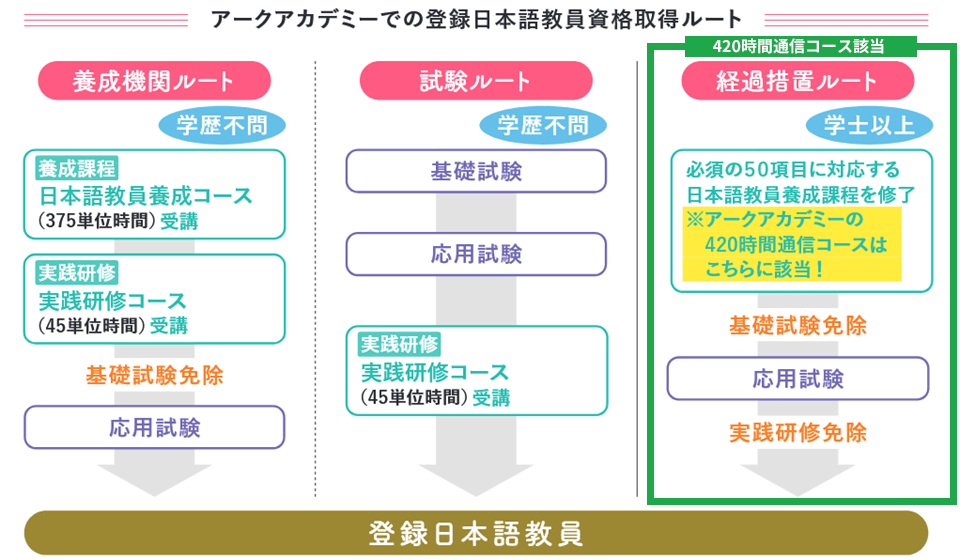 アークアカデミーでの登録日本語教員資格取得ルート

養成機関ルート

学歴不問

養成課程
日本語教員養成コース
（375単位時間）受講

実践研修
実践研修コース
（45単位時間）受講

基礎試験免除

応用試験

試験ルート

学歴不問

基礎試験

応用試験

実践研修
実践研修コース
（45単位時間）受講

420時間通信コース該当

経過措置ルート

学士以上

必須の50項目に対応する日本語教員養成課程を修了
※アークアカデミーの420時間通信コースはこちらに該当！

基礎試験免除

応用試験

実践研修免除

登録日本語教員